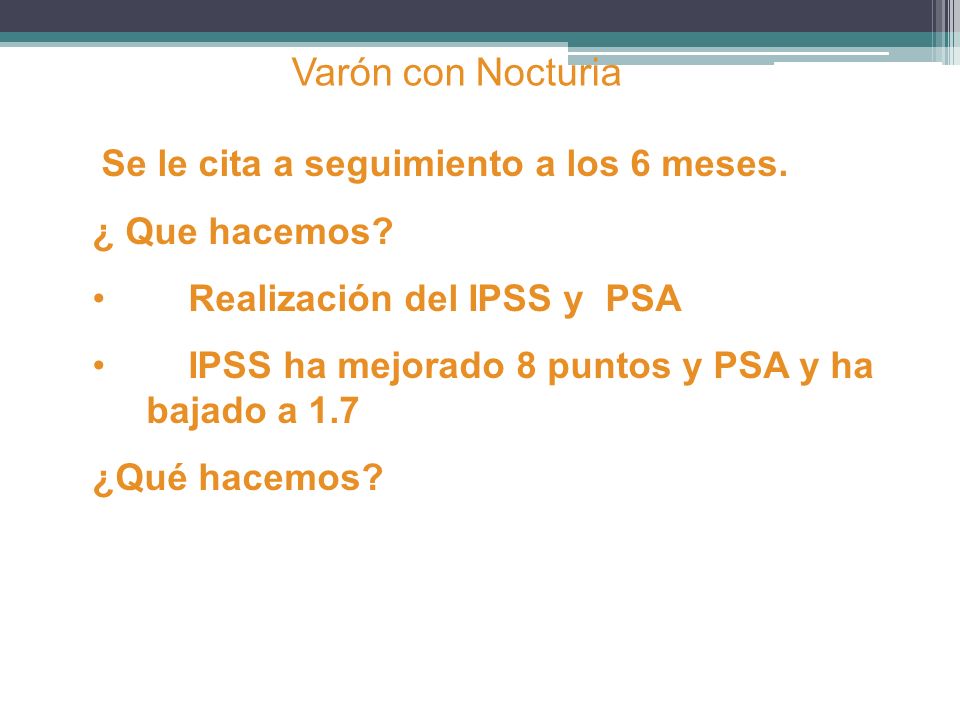 Varón con Nocturia

Se le cita a seguimiento a los 6 meses.

¿ Que hacemos?

• Realización del IPSS y PSA

• IPSS ha mejorado 8 puntos y PSA y ha bajado a 1.7

¿Qué hacemos?